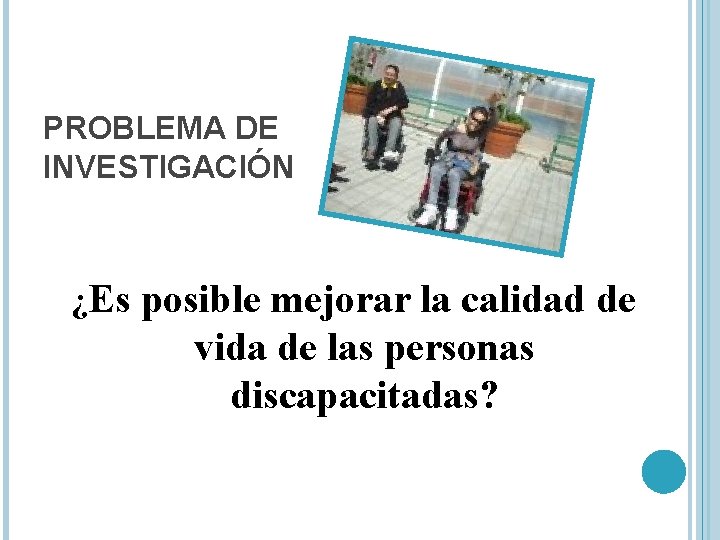 PROBLEMA DE INVESTIGACIÓN

¿Es posible mejorar la calidad de vida de las personas discapacitadas?